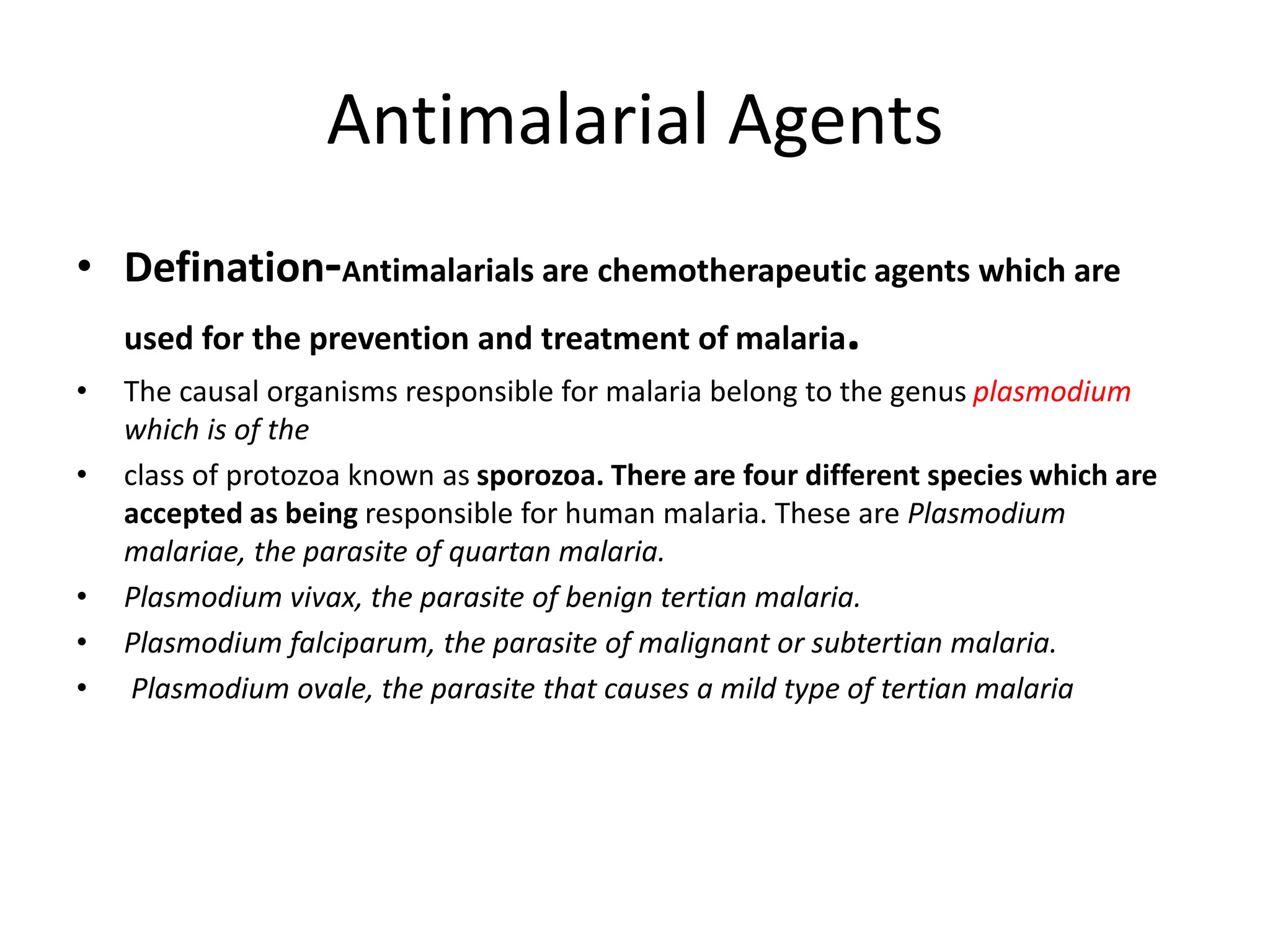 Antimalarial Agents

• Defination-Antimalarials are chemotherapeutic agents which are used for the prevention and treatment of malaria.

• The causal organisms responsible for malaria belong to the genus plasmodium which is of the

• class of protozoa known as sporozoa. There are four different species which are accepted as being responsible for human malaria. These are Plasmodium malariae, the parasite of quartan malaria.

• Plasmodium vivax, the parasite of benign tertian malaria.

• Plasmodium falciparum, the parasite of malignant or subtertian malaria.

• Plasmodium ovale, the parasite that causes a mild type of tertian malaria